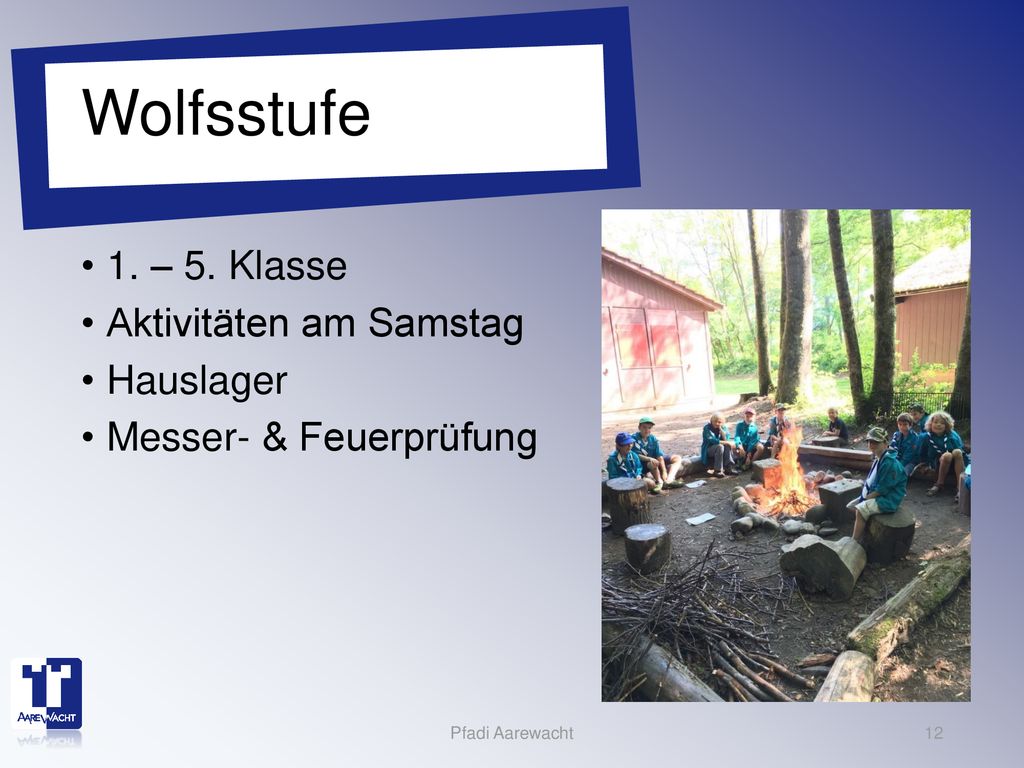 Wolfsstufe

• 1. – 5. Klasse
• Aktivitäten am Samstag
• Hauslager
• Messer- & Feuerprüfung

AAREWACHT

Pfadi Aarewacht

12